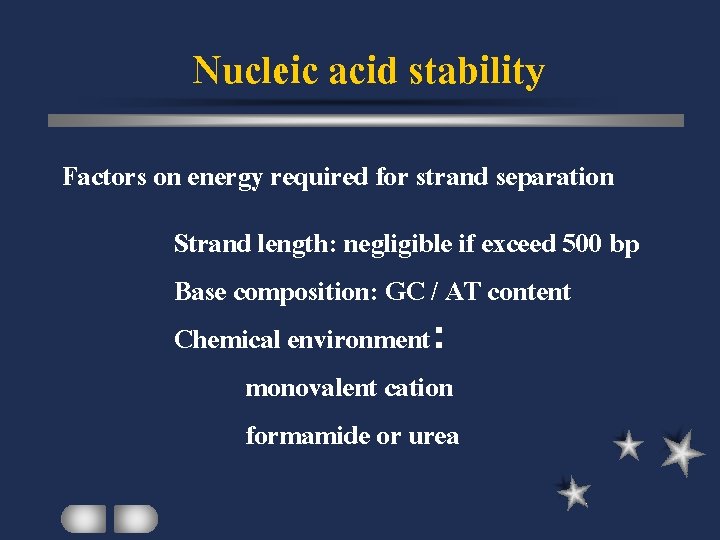 Nucleic acid stability

Factors on energy required for strand separation

Strand length: negligible if exceed 500 bp

Base composition: GC / AT content

Chemical environment:

monovalent cation

formamide or urea